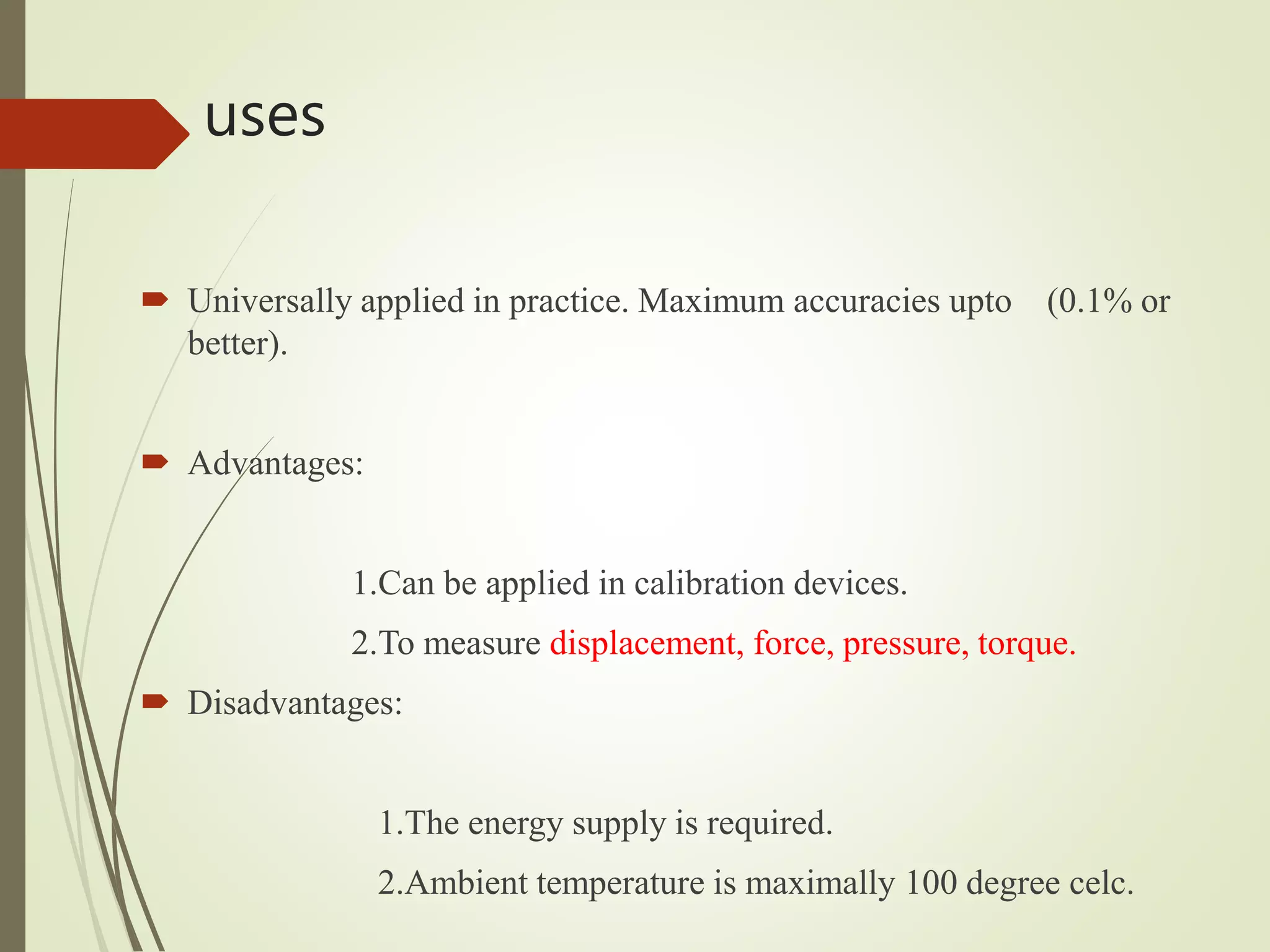 uses

Universally applied in practice. Maximum accuracies upto (0.1% or better).

Advantages:

1.Can be applied in calibration devices.

2.To measure displacement, force, pressure, torque.

Disadvantages:

1.The energy supply is required.

2.Ambient temperature is maximally 100 degree celc.